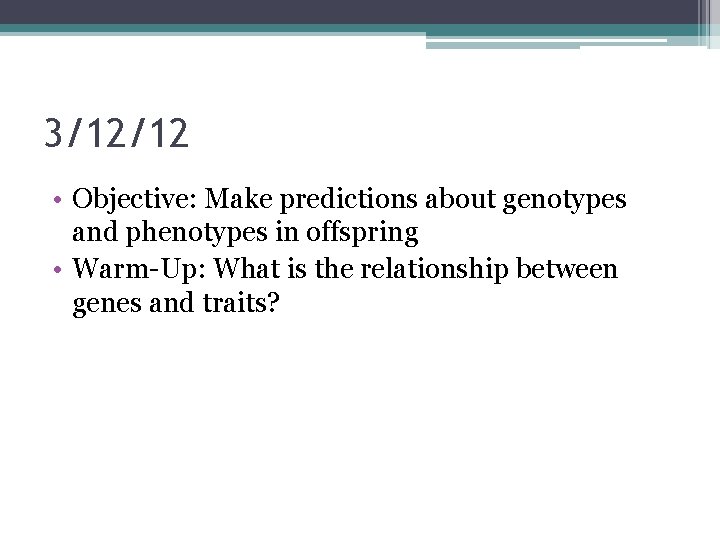 3/12/12

• Objective: Make predictions about genotypes and phenotypes in offspring
• Warm-Up: What is the relationship between genes and traits?